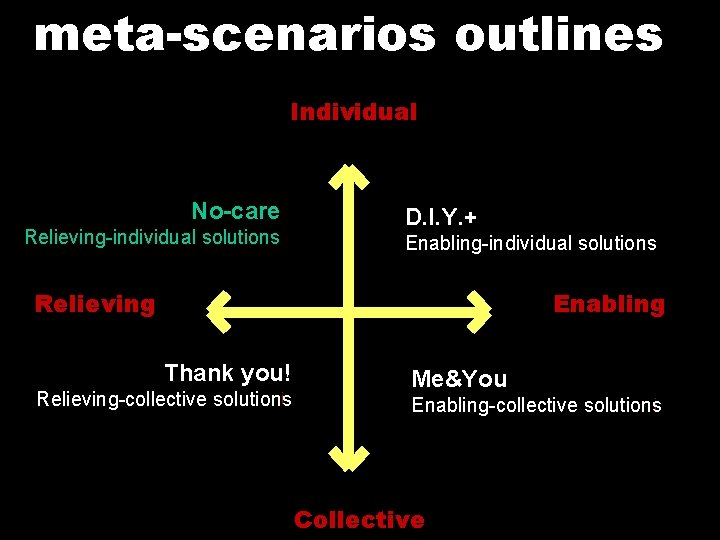 meta-scenarios outlines

Individual

No-care
Relieving-individual solutions

D.I.Y.+
Enabling-individual solutions

Relieving

Enabling

Thank you!
Relieving-collective solutions

Me&You
Enabling-collective solutions

Collective